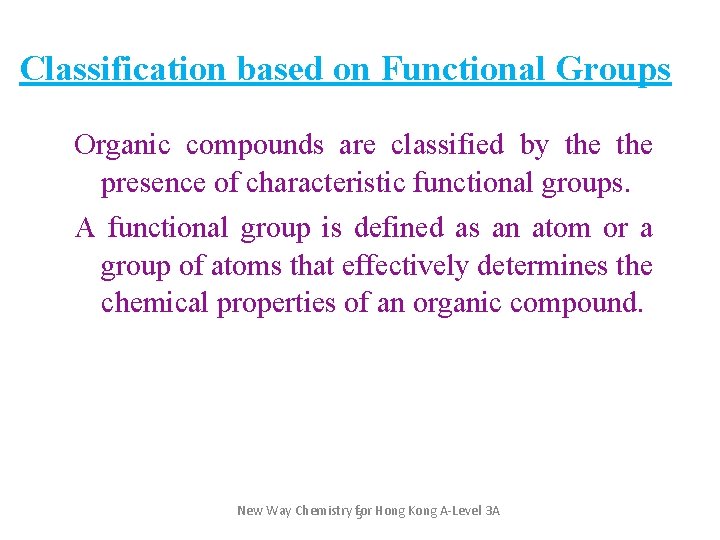 Classification based on Functional Groups

Organic compounds are classified by the the presence of characteristic functional groups.

A functional group is defined as an atom or a group of atoms that effectively determines the chemical properties of an organic compound.

New Way Chemistry for Hong Kong A-Level 3A 5